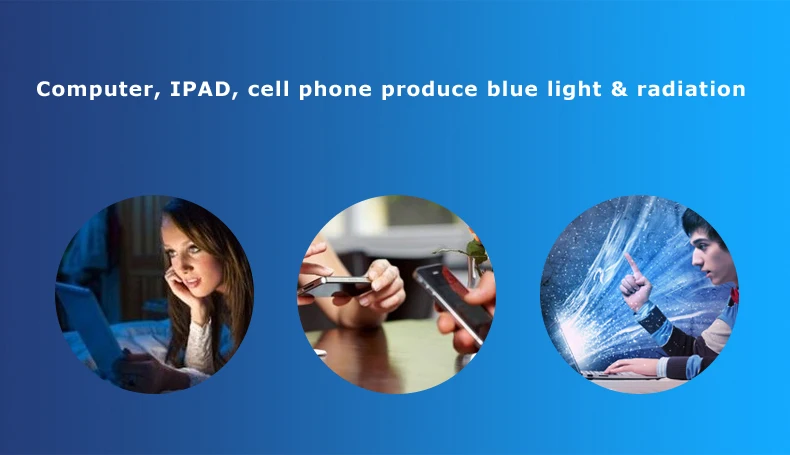 Computer, IPAD, cell phone produce blue light & radiation